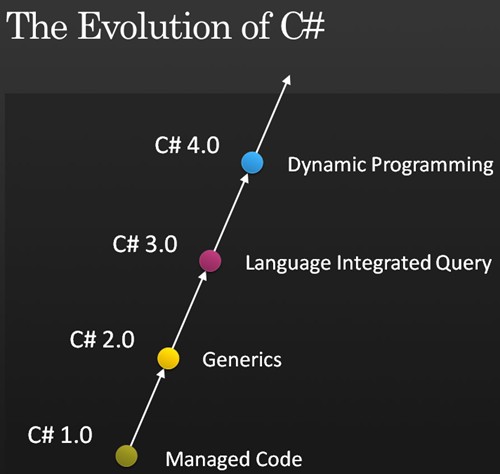 The Evolution of C#

C# 4.0
Dynamic Programming

C# 3.0
Language Integrated Query

C# 2.0
Generics

C# 1.0
Managed Code